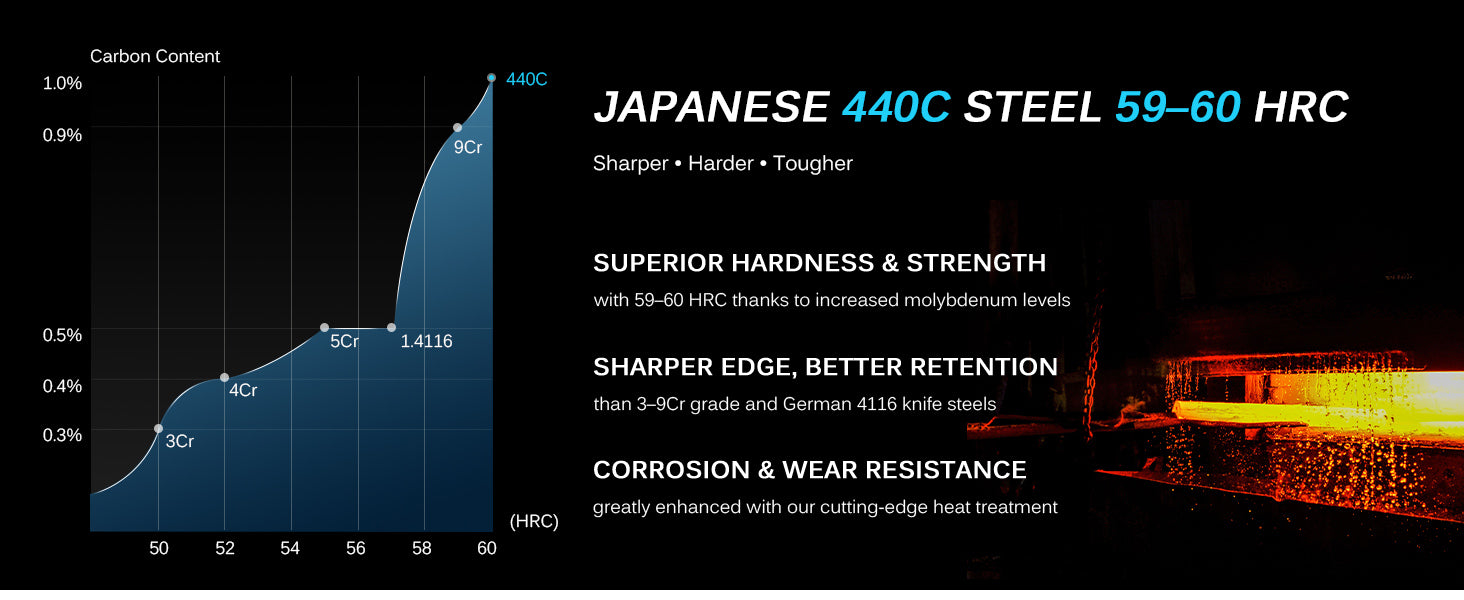 Carbon Content

1.0%
0.9%
0.5%
0.4%
0.3%

440C
9Cr
5Cr
1.4116
4Cr
3Cr

50
52
54
56
58
60
(HRC)

JAPANESE 440C STEEL 59–60 HRC

Sharper • Harder • Tougher

SUPERIOR HARDNESS & STRENGTH

with 59–60 HRC thanks to increased molybdenum levels

SHARPER EDGE, BETTER RETENTION

than 3–9Cr grade and German 4116 knife steels

CORROSION & WEAR RESISTANCE

greatly enhanced with our cutting-edge heat treatment